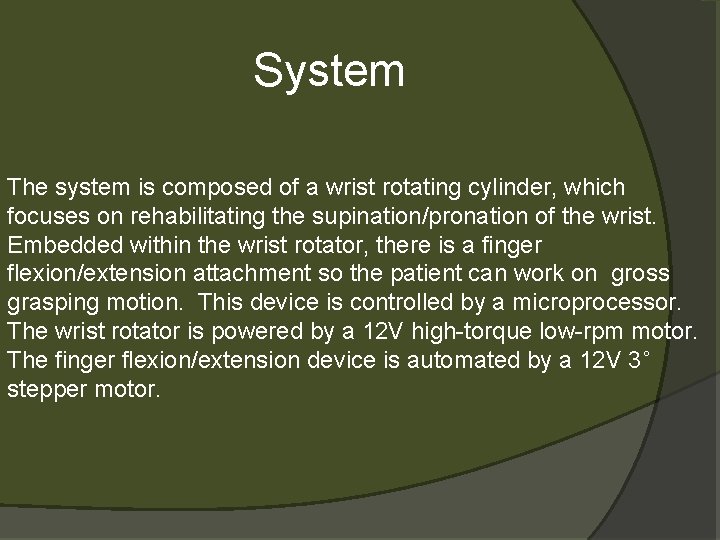 System

The system is composed of a wrist rotating cylinder, which focuses on rehabilitating the supination/pronation of the wrist. Embedded within the wrist rotator, there is a finger flexion/extension attachment so the patient can work on gross grasping motion. This device is controlled by a microprocessor. The wrist rotator is powered by a 12V high-torque low-rpm motor. The finger flexion/extension device is automated by a 12V 3° stepper motor.